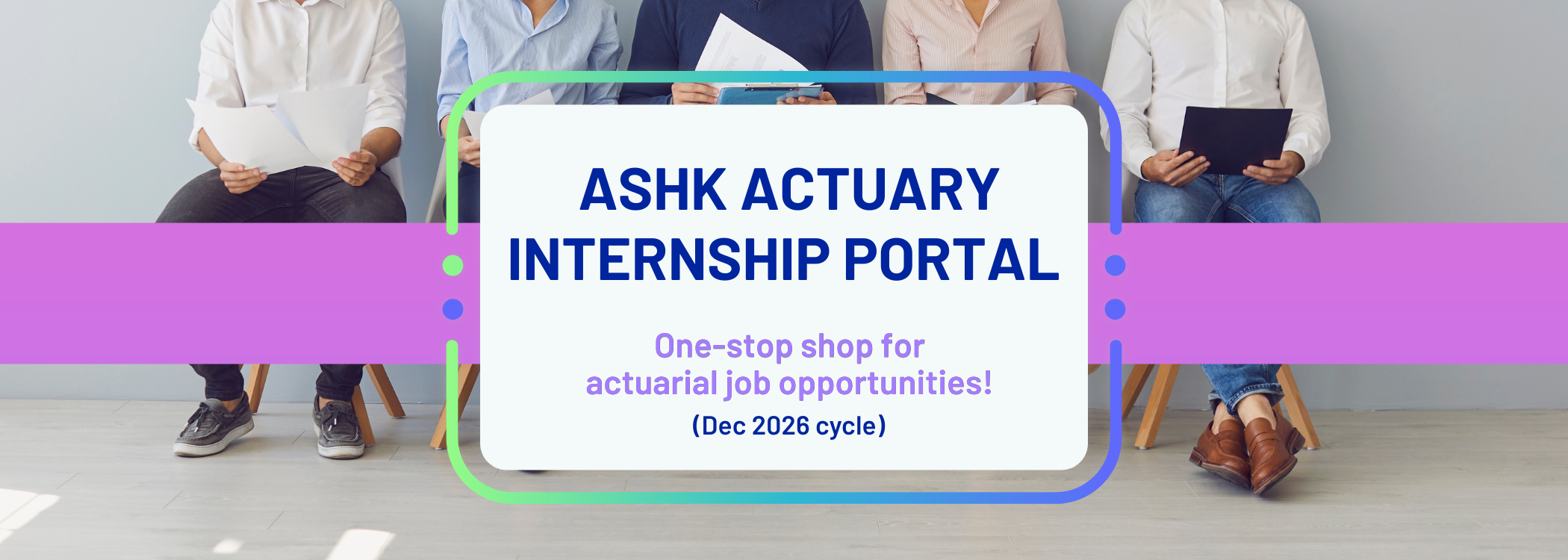 ASHK ACTUARY INTERNSHIP PORTAL

One-stop shop for actuarial job opportunities!

(Dec 2026 cycle)